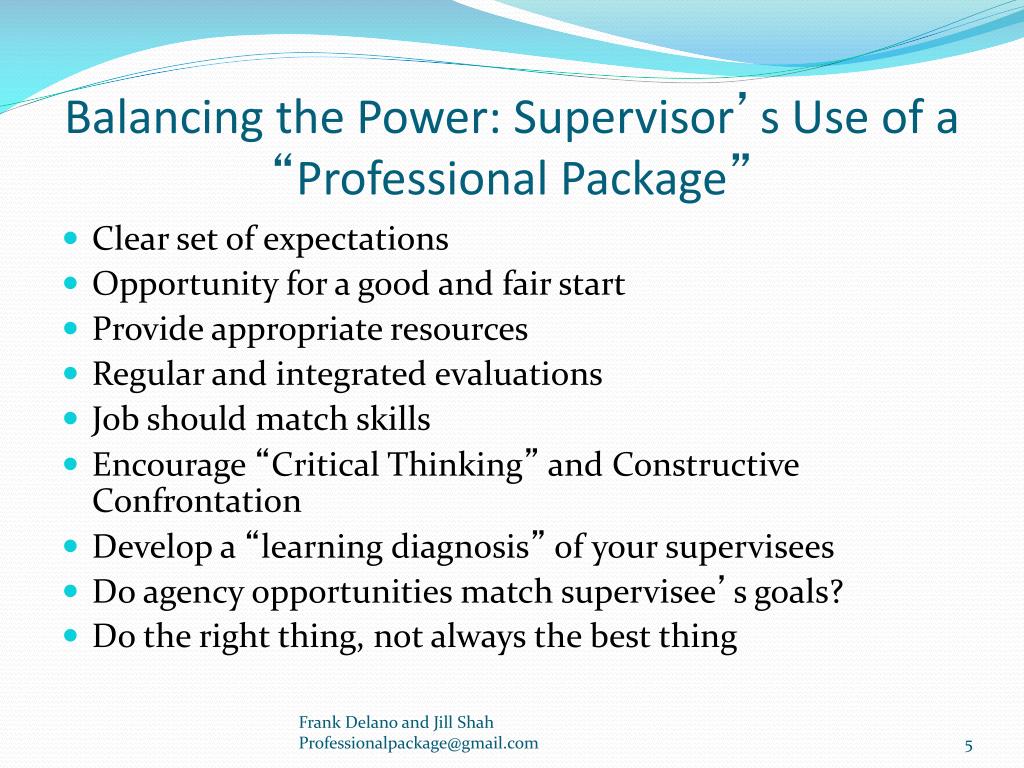 Balancing the Power: Supervisor’s Use of a “Professional Package”

- Clear set of expectations
- Opportunity for a good and fair start
- Provide appropriate resources
- Regular and integrated evaluations
- Job should match skills
- Encourage “Critical Thinking” and Constructive Confrontation
- Develop a “learning diagnosis” of your supervisees
- Do agency opportunities match supervisee’s goals?
- Do the right thing, not always the best thing

Frank Delano and Jill Shah
Professionalpackage@gmail.com

5